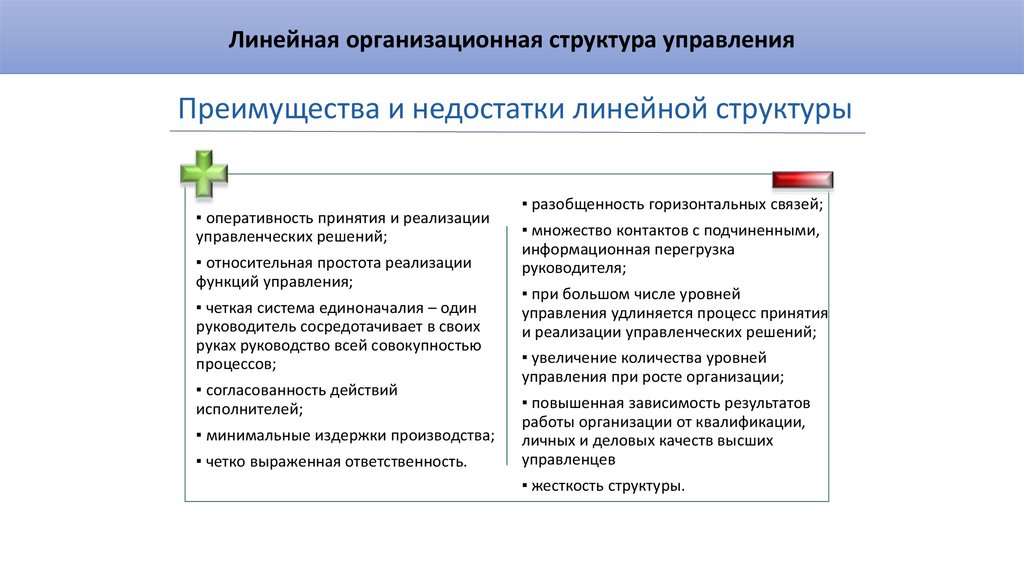 Линейная организационная структура управления

Преимущества и недостатки линейной структуры

▪ оперативность принятия и реализации управленческих решений;

▪ относительная простота реализации функций управления;

▪ четкая система единоначалия – один руководитель сосредотачивает в своих руках руководство всей совокупностью процессов;

▪ согласованность действий исполнителей;

▪ минимальные издержки производства;

▪ четко выраженная ответственность.

▪ разобщенность горизонтальных связей;

▪ множество контактов с подчиненными, информационная перегрузка руководителя;

▪ при большом числе уровней управления удлиняется процесс принятия и реализации управленческих решений;

▪ увеличение количества уровней управления при росте организации;

▪ повышенная зависимость результатов работы организации от квалификации, личных и деловых качеств высших управленцев

▪ жесткость структуры.